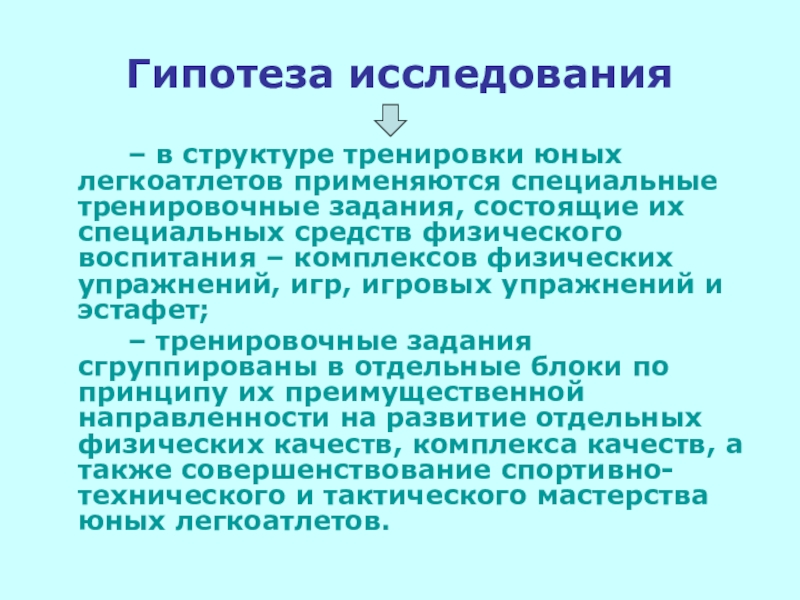 Гипотеза исследования

– в структуре тренировки юных легкоатлетов применяются специальные тренировочные задания, состоящие их специальных средств физического воспитания – комплексов физических упражнений, игр, игровых упражнений и эстафет;

– тренировочные задания сгруппированы в отдельные блоки по принципу их преимущественной направленности на развитие отдельных физических качеств, комплекса качеств, а также совершенствование спортивно-технического и тактического мастерства юных легкоатлетов.